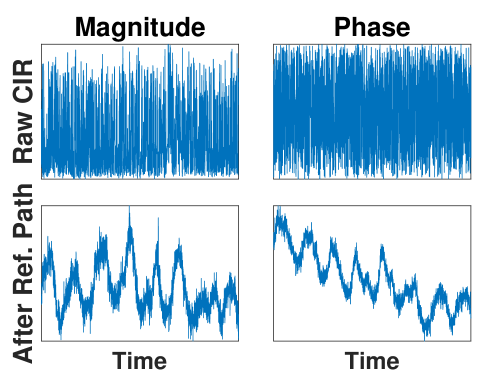 Magnitude

Phase

Raw CIR

After Ref. Path

Time

Time